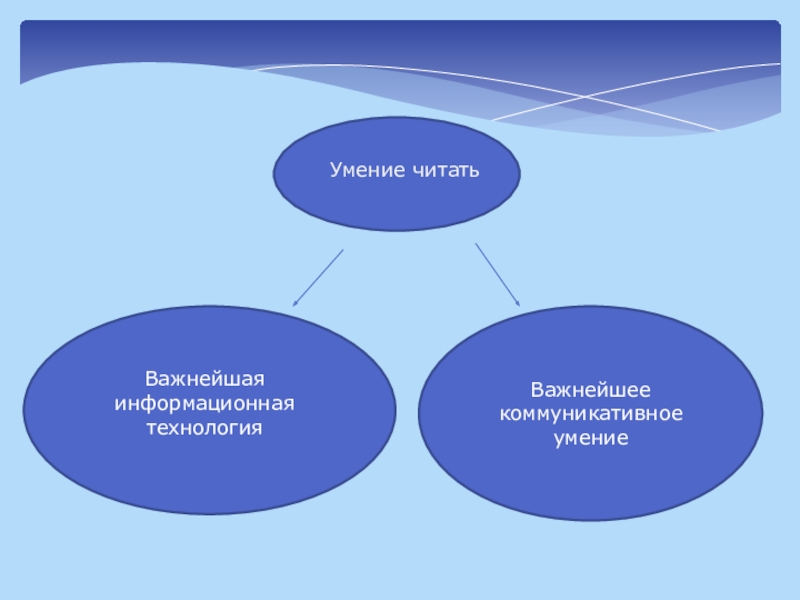 Умение читать

Важнейшая информационная технология

Важнейшее коммуникативное умение